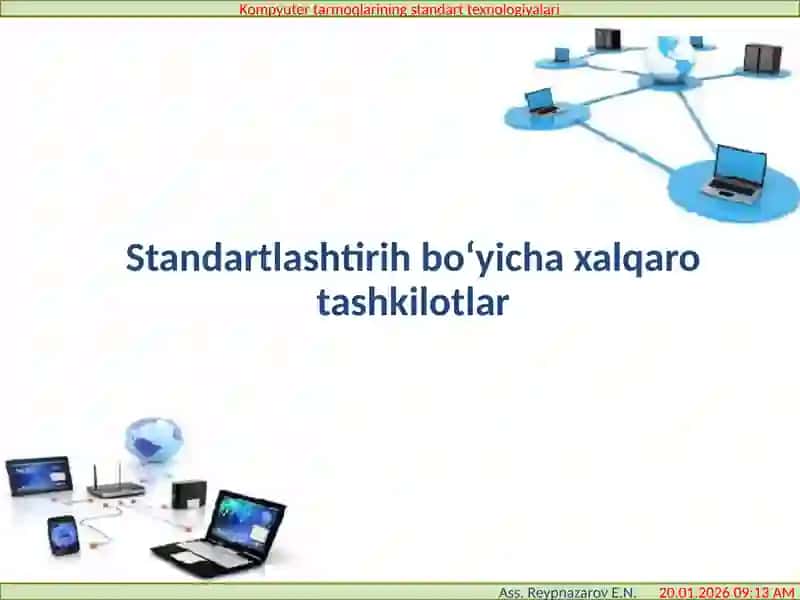 Kompyuter tarmoqlarining standart texnologiyalari

Standartlashtirih bo‘yicha xalqaro tashkilotlar

Ass. Reypnazarov E.N.

20.01.2026 09:13 AM